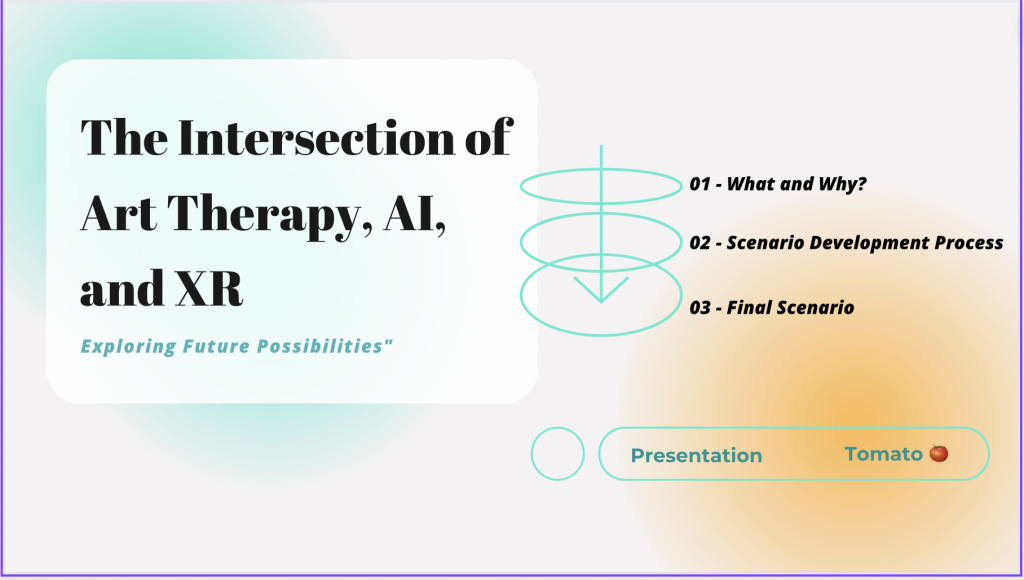 The Intersection of Art Therapy, AI, and XR

Exploring Future Possibilities"

01 - What and Why?

02 - Scenario Development Process

03 - Final Scenario

Presentation

Tomato 🍅